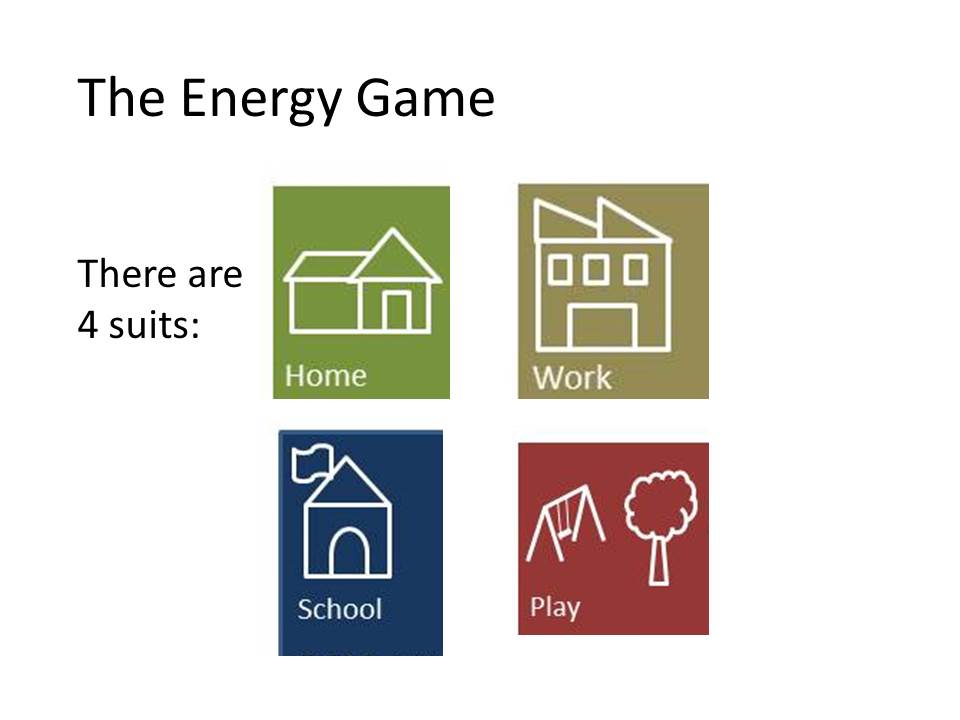 The Energy Game

There are 4 suits:

Home

Work

School

Play